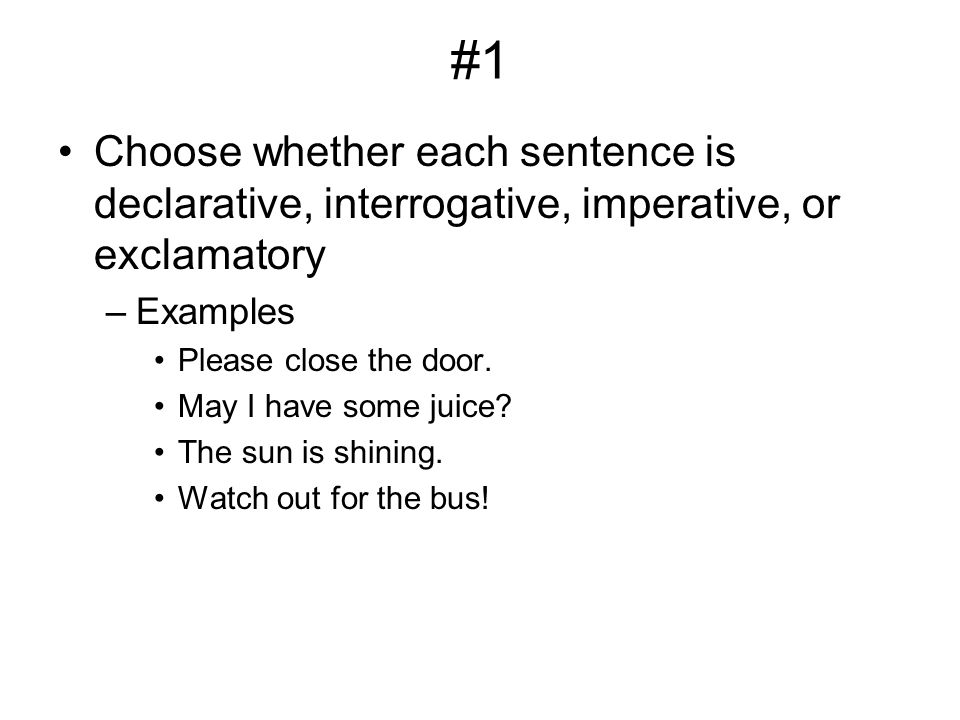 #1

• Choose whether each sentence is declarative, interrogative, imperative, or exclamatory

– Examples

• Please close the door.
• May I have some juice?
• The sun is shining.
• Watch out for the bus!